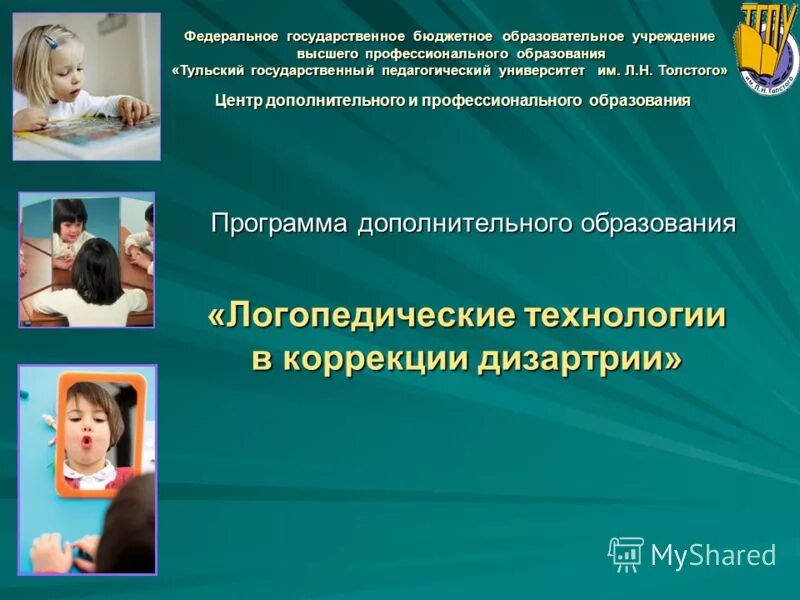 Федеральное государственное бюджетное образовательное учреждение высшего профессионального образования «Тульский государственный педагогический университет им. Л.Н. Толстого»

ТГПУ
им. Л.Н. Толстого

Центр дополнительного и профессионального образования

Программа дополнительного образования

«Логопедические технологии в коррекции дизартрии»

MyShared